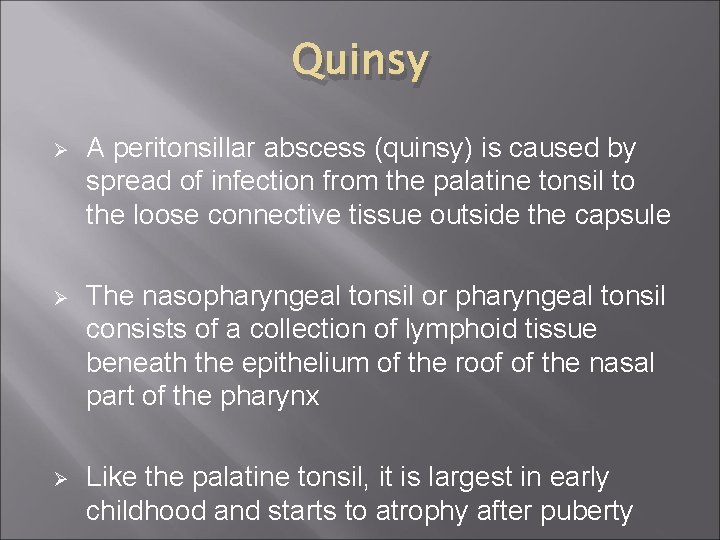 Quinsy

➢ A peritonsillar abscess (quinsy) is caused by spread of infection from the palatine tonsil to the loose connective tissue outside the capsule

➢ The nasopharyngeal tonsil or pharyngeal tonsil consists of a collection of lymphoid tissue beneath the epithelium of the roof of the nasal part of the pharynx

➢ Like the palatine tonsil, it is largest in early childhood and starts to atrophy after puberty